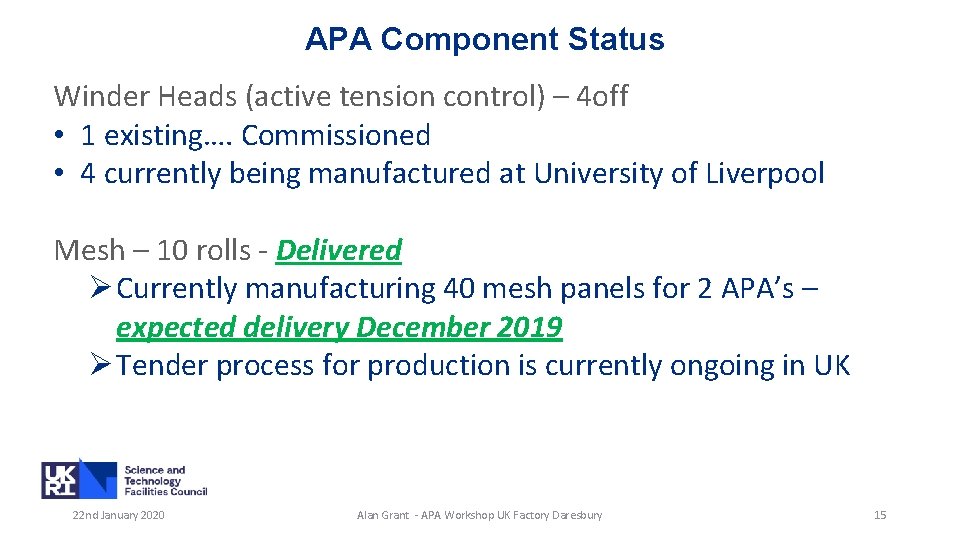 APA Component Status

Winder Heads (active tension control) – 4off
• 1 existing…. Commissioned
• 4 currently being manufactured at University of Liverpool

Mesh – 10 rolls - Delivered
➢ Currently manufacturing 40 mesh panels for 2 APA's – expected delivery December 2019
➢ Tender process for production is currently ongoing in UK

UK RI Science and Technology Facilities Council

22nd January 2020

Alan Grant - APA Workshop UK Factory Daresbury

15